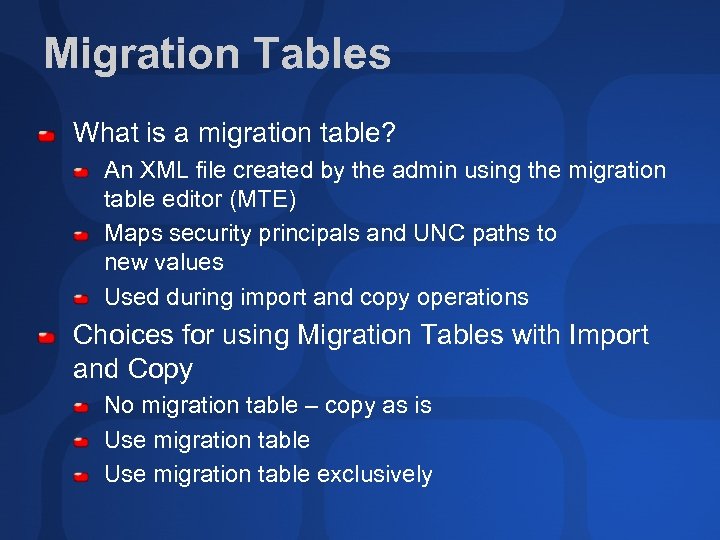 Migration Tables

What is a migration table?

An XML file created by the admin using the migration table editor (MTE)

Maps security principals and UNC paths to new values

Used during import and copy operations

Choices for using Migration Tables with Import and Copy

No migration table – copy as is

Use migration table

Use migration table exclusively